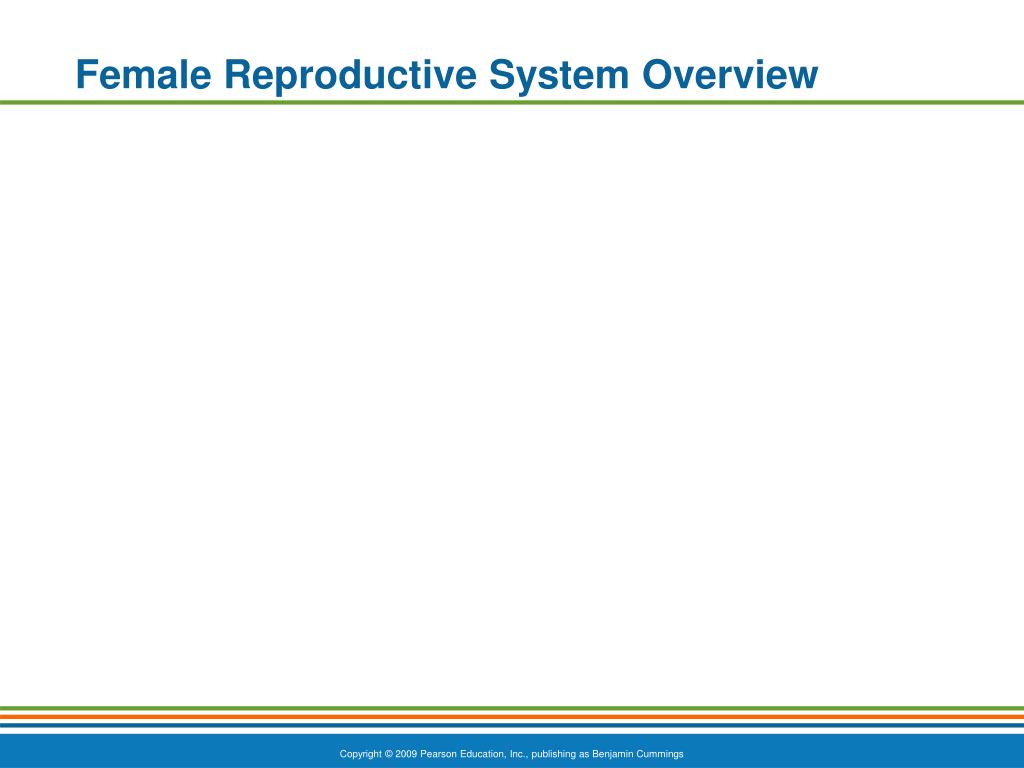 Female Reproductive System Overview

Copyright © 2009 Pearson Education, Inc., publishing as Benjamin Cummings